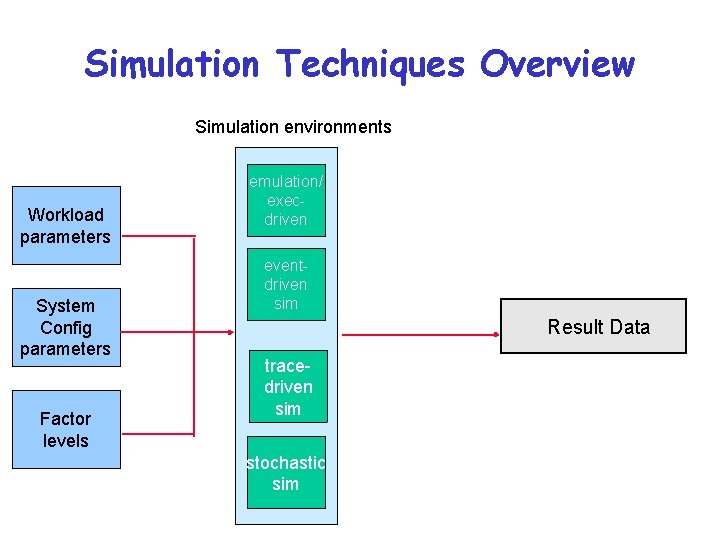 Simulation Techniques Overview

Simulation environments

Workload parameters

System Config parameters

Factor levels

emulation/ exec-driven

event-driven sim

trace-driven sim

stochastic sim

Result Data